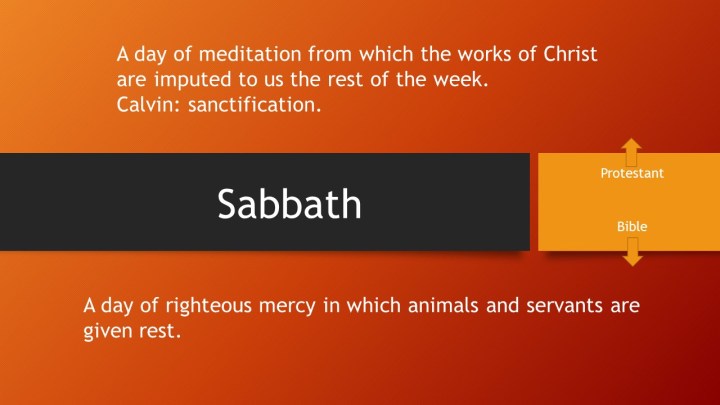 A day of meditation from which the works of Christ are imputed to us the rest of the week.
Calvin: sanctification.

Sabbath

Protestant

Bible

A day of righteous mercy in which animals and servants are given rest.